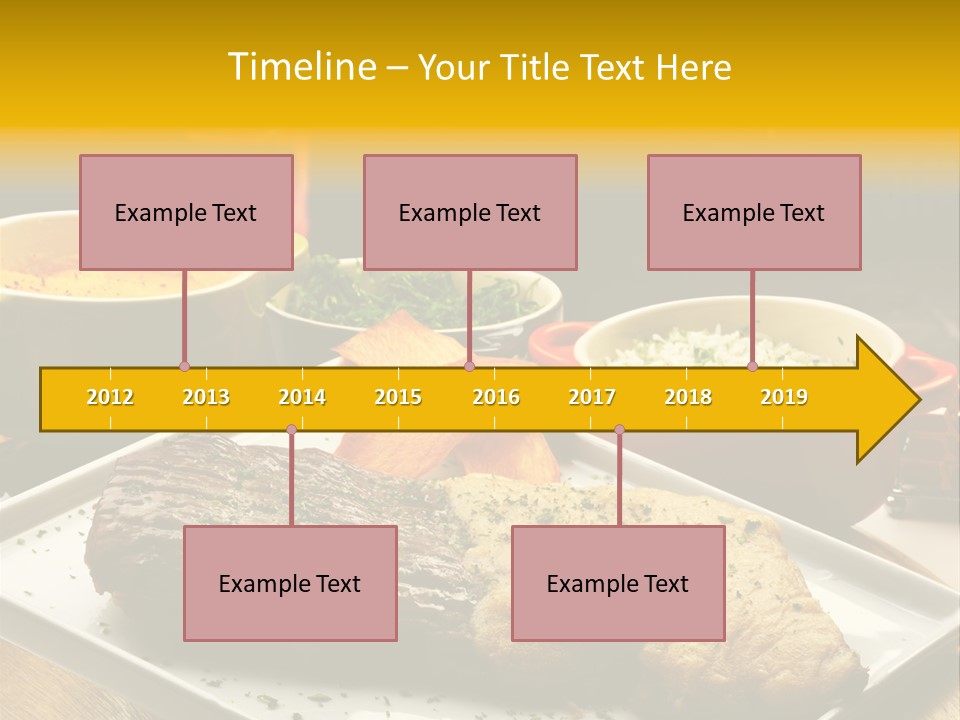 Timeline – Your Title Text Here

Example Text

Example Text

Example Text

2012 2013 2014 2015 2016 2017 2018 2019

Example Text

Example Text